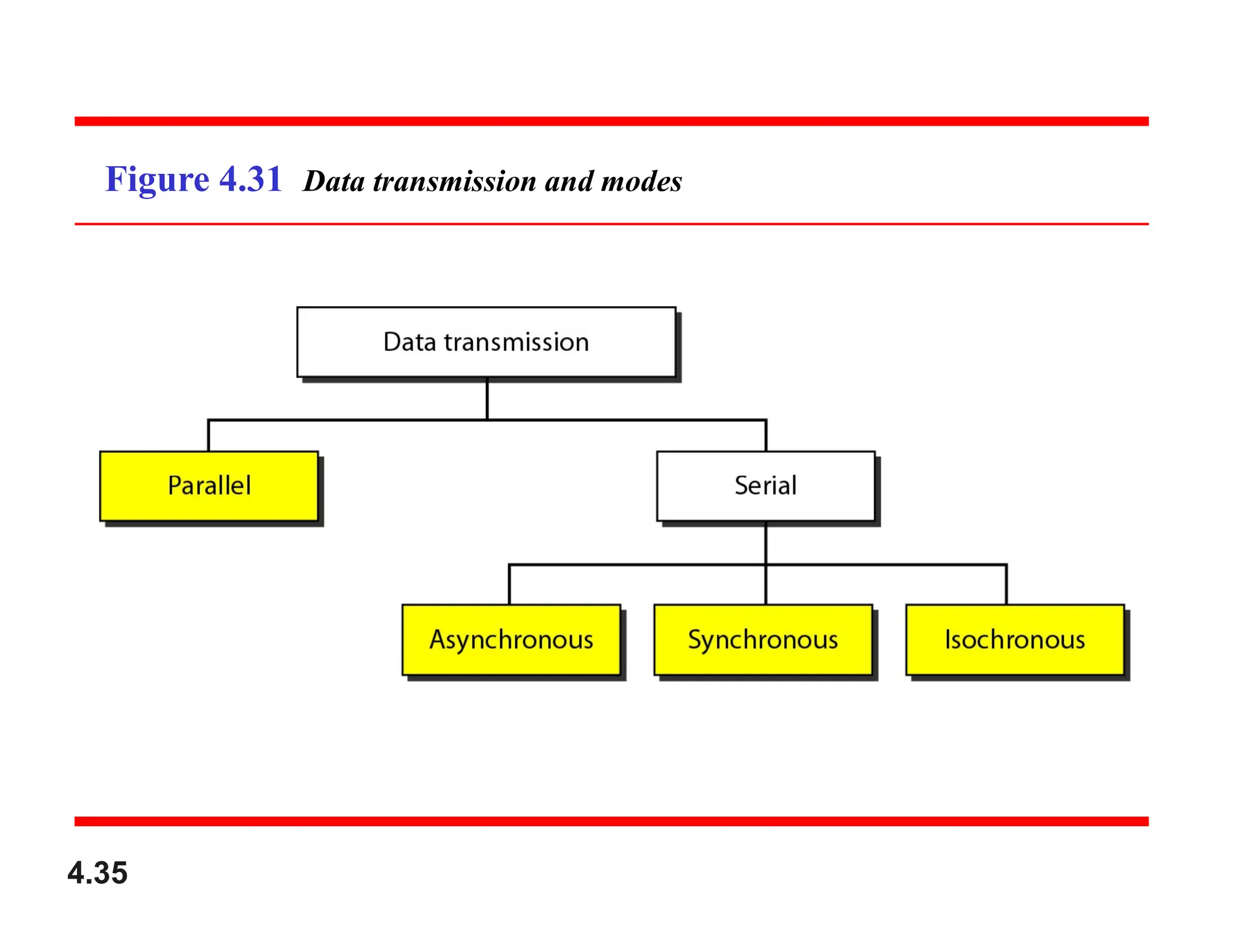 Figure 4.31 Data transmission and modes

Data transmission

Parallel

Serial

Asynchronous

Synchronous

Isochronous

4.35